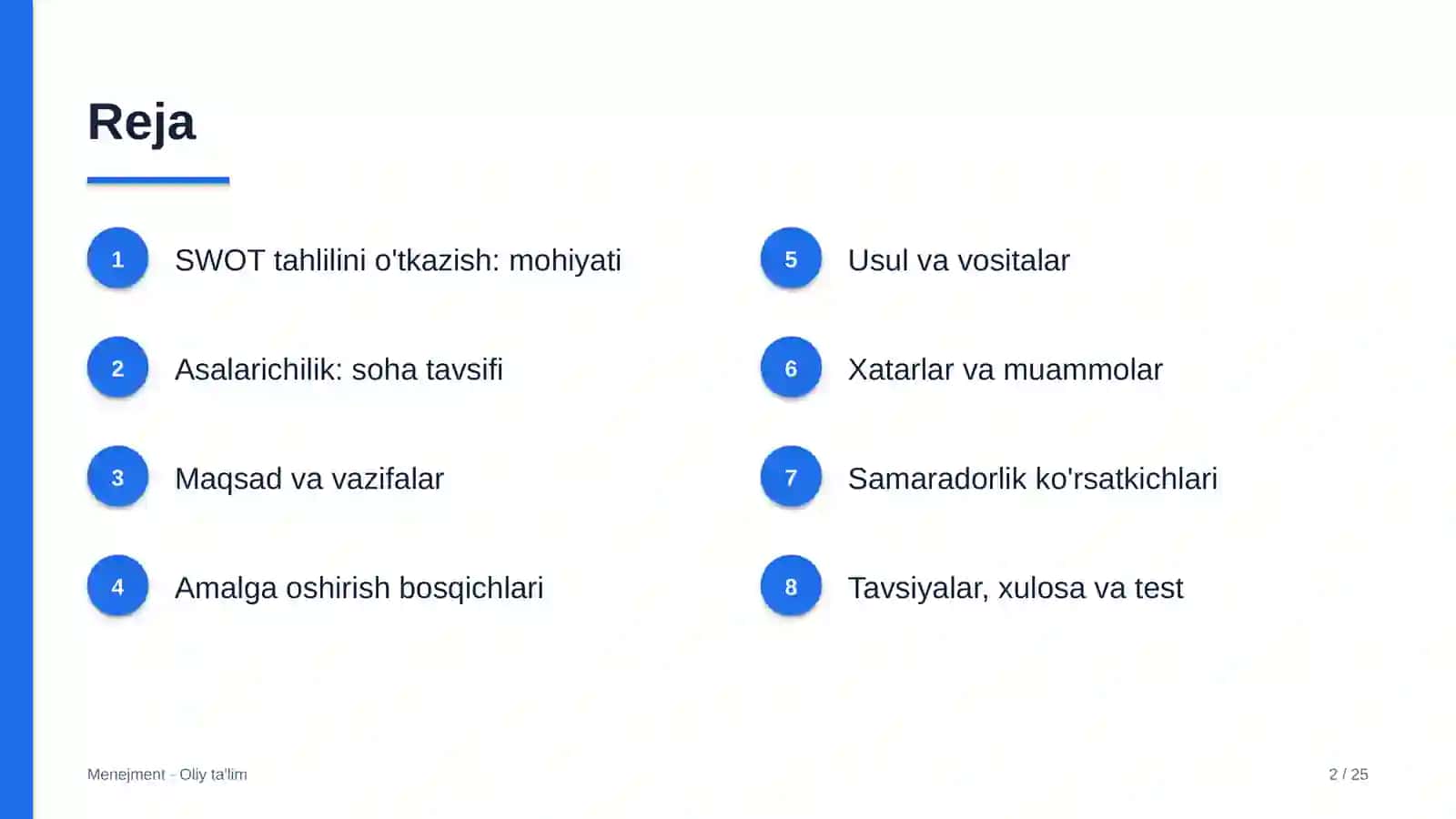 Reja

1
SWOT tahlilini o'tkazish: mohiyati

2
Asalarichilik: soha tavsifi

3
Maqsad va vazifalar

4
Amalga oshirish bosqichlari

5
Usul va vositalar

6
Xatarlar va muammolar

7
Samaradorlik ko'rsatkichlari

8
Tavsiyalar, xulosa va test

Menejment - Oliy ta'lim

2 / 25